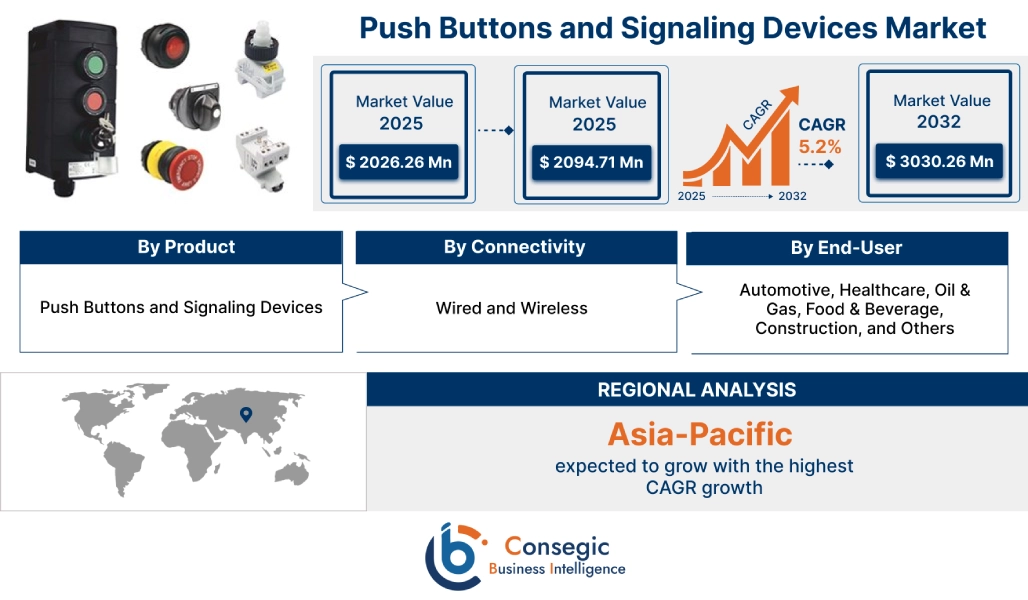 Push Buttons and Signaling Devices Market

Market Value 2025

$ 2026.26 Mn

Market Value 2025

$ 2094.71 Mn

CAGR

CAGR 5.2%

2025 2032

Market Value 2032

$ 3030.26 Mn

By Product

Push Buttons and Signaling Devices

By Connectivity

Wired and Wireless

By End-User

Automotive, Healthcare, Oil & Gas, Food & Beverage, Construction, and Others

REGIONAL ANALYSIS

Asia-Pacific

expected to grow with the highest CAGR growth

Consegic Business Intelligence